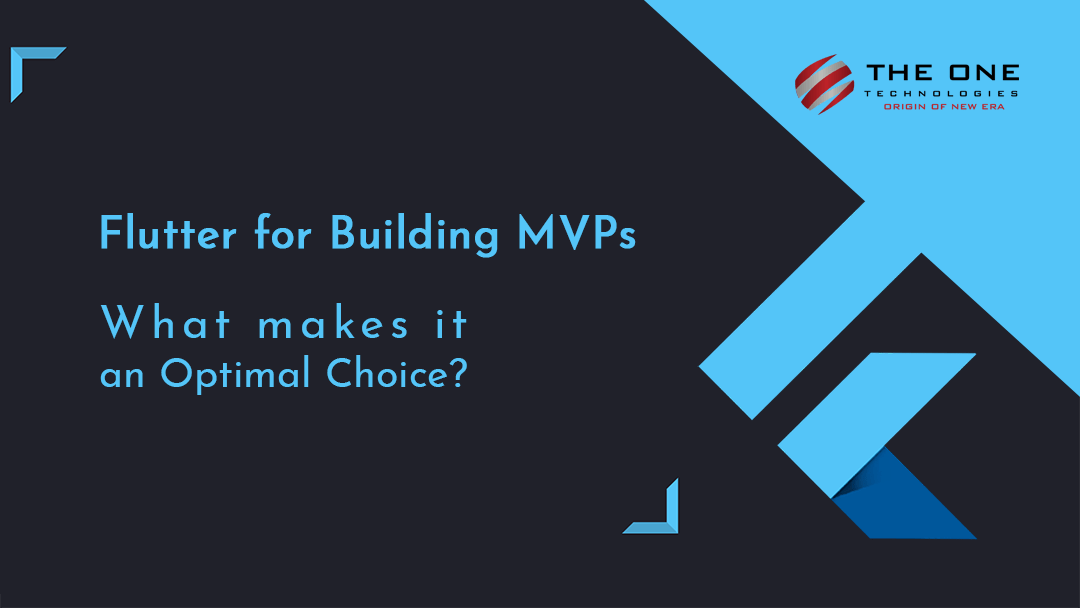 THE ONE
TECHNOLOGIES
ORIGIN OF NEW ERA

Flutter for Building MVPs

What makes it an Optimal Choice?